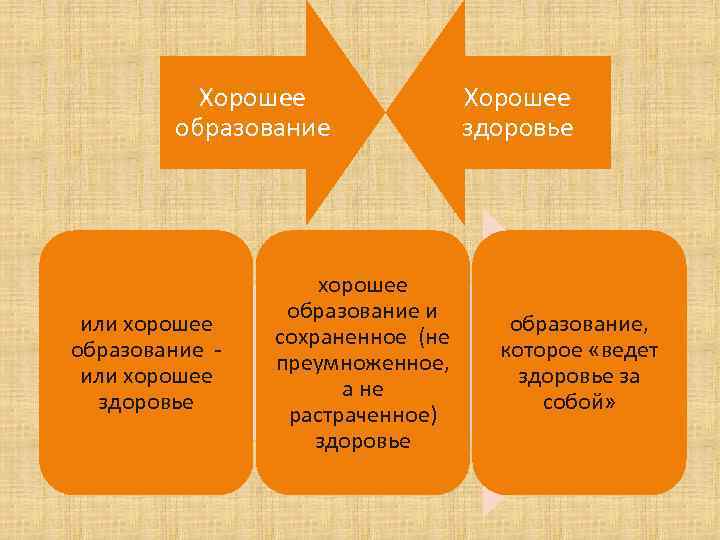 Хорошее образование

Хорошее здоровье

или хорошее образование - или хорошее здоровье

хорошее образование и сохраненное (не преумноженное, а не растраченное) здоровье

образование, которое «ведет здоровье за собой»